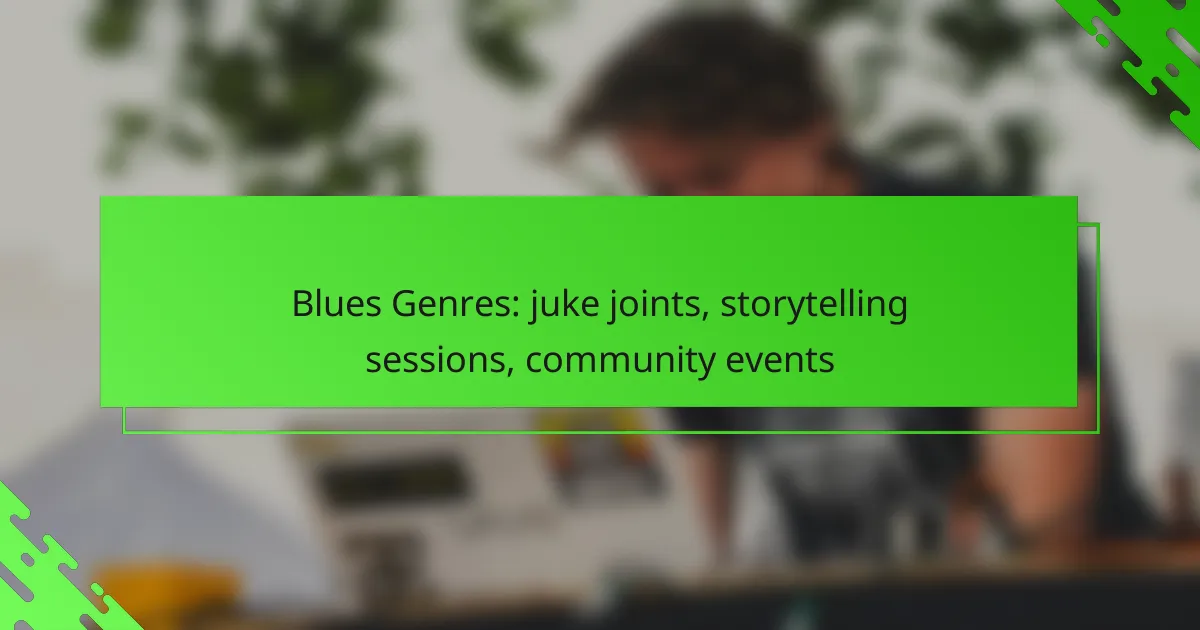 Blues Genres: juke joints, storytelling sessions, community events